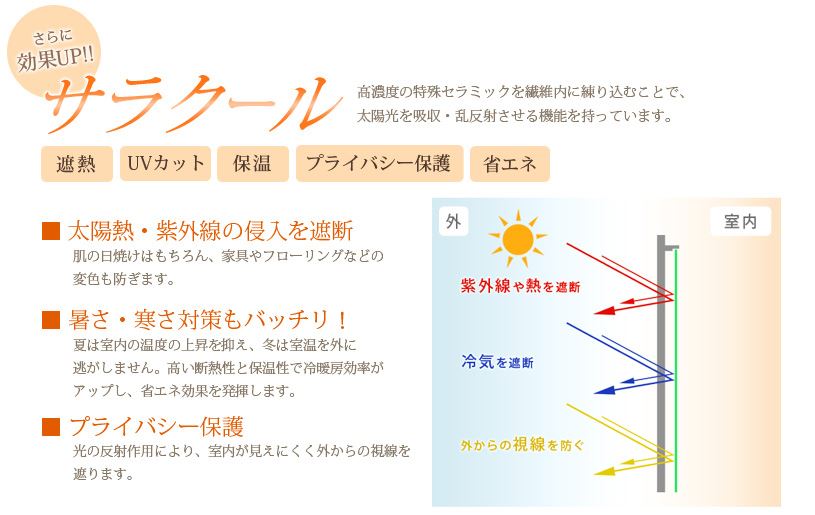 さらに
効果UP!!

サラクール

高濃度の特殊セラミックを繊維内に練り込むことで、太陽光を吸収・乱反射させる機能を持っています。

遮熱　UVカット　保温　プライバシー保護　省エネ

■ 太陽熱・紫外線の侵入を遮断
肌の日焼けはもちろん、家具やフローリングなどの変色も防ぎます。

■ 暑さ・寒さ対策もバッチリ！
夏は室内の温度の上昇を抑え、冬は室温を外に逃がしません。高い断熱性と保温性で冷暖房効率がアップし、省エネ効果を発揮します。

■ プライバシー保護
光の反射作用により、室内が見えにくく外からの視線を遮ります。

外

室内

紫外線や熱を遮断

冷気を遮断

外からの視線を防ぐ